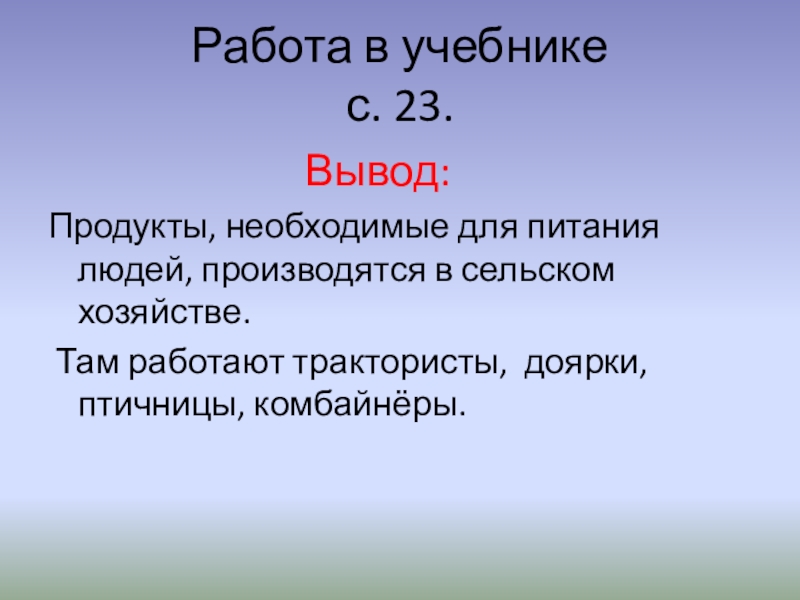 Работа в учебнике
с. 23.

Вывод:

Продукты, необходимые для питания людей, производятся в сельском хозяйстве.

Там работают трактористы, доярки, птичницы, комбайнёры.